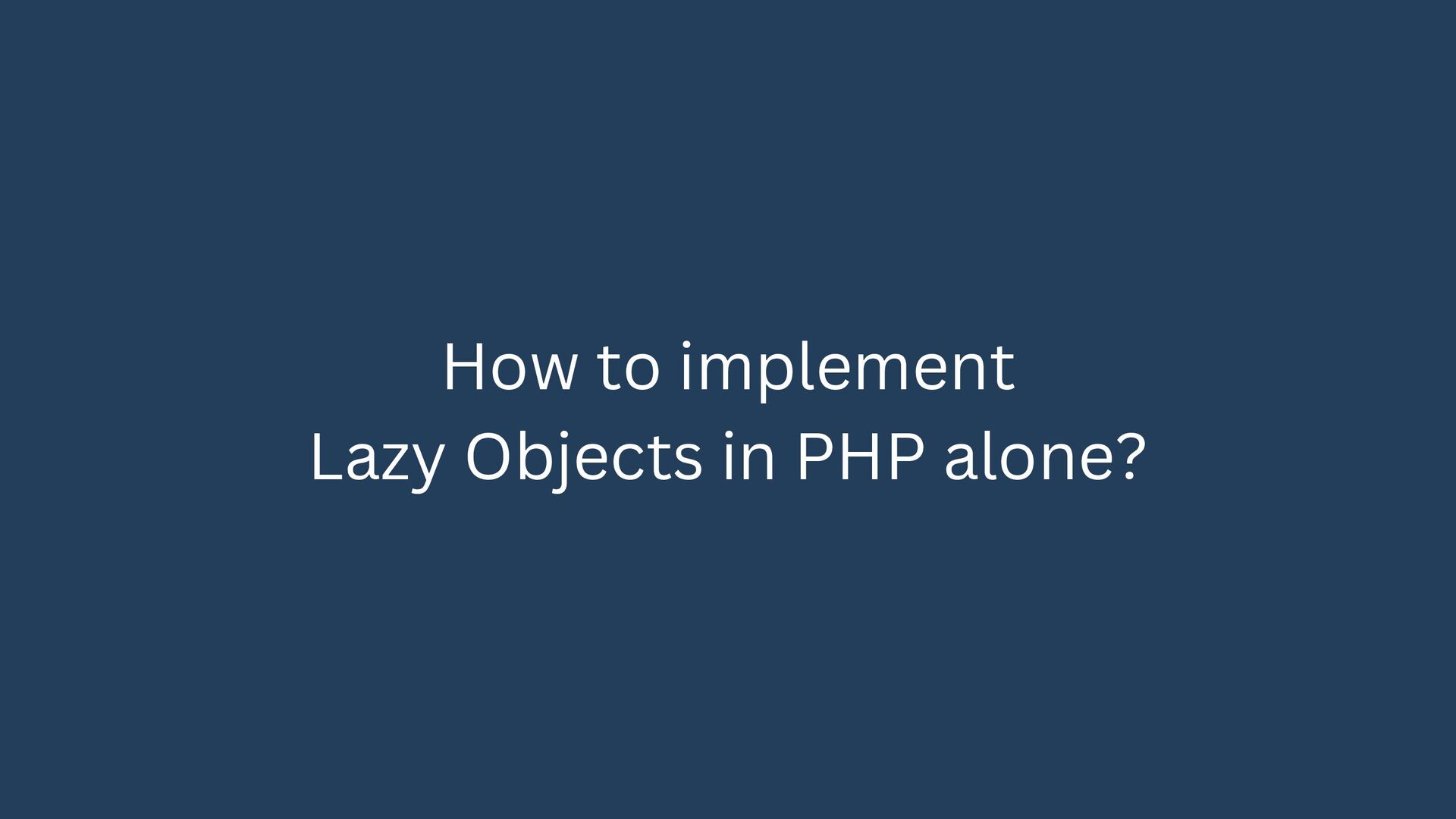 How to implement
Lazy Objects in PHP alone?